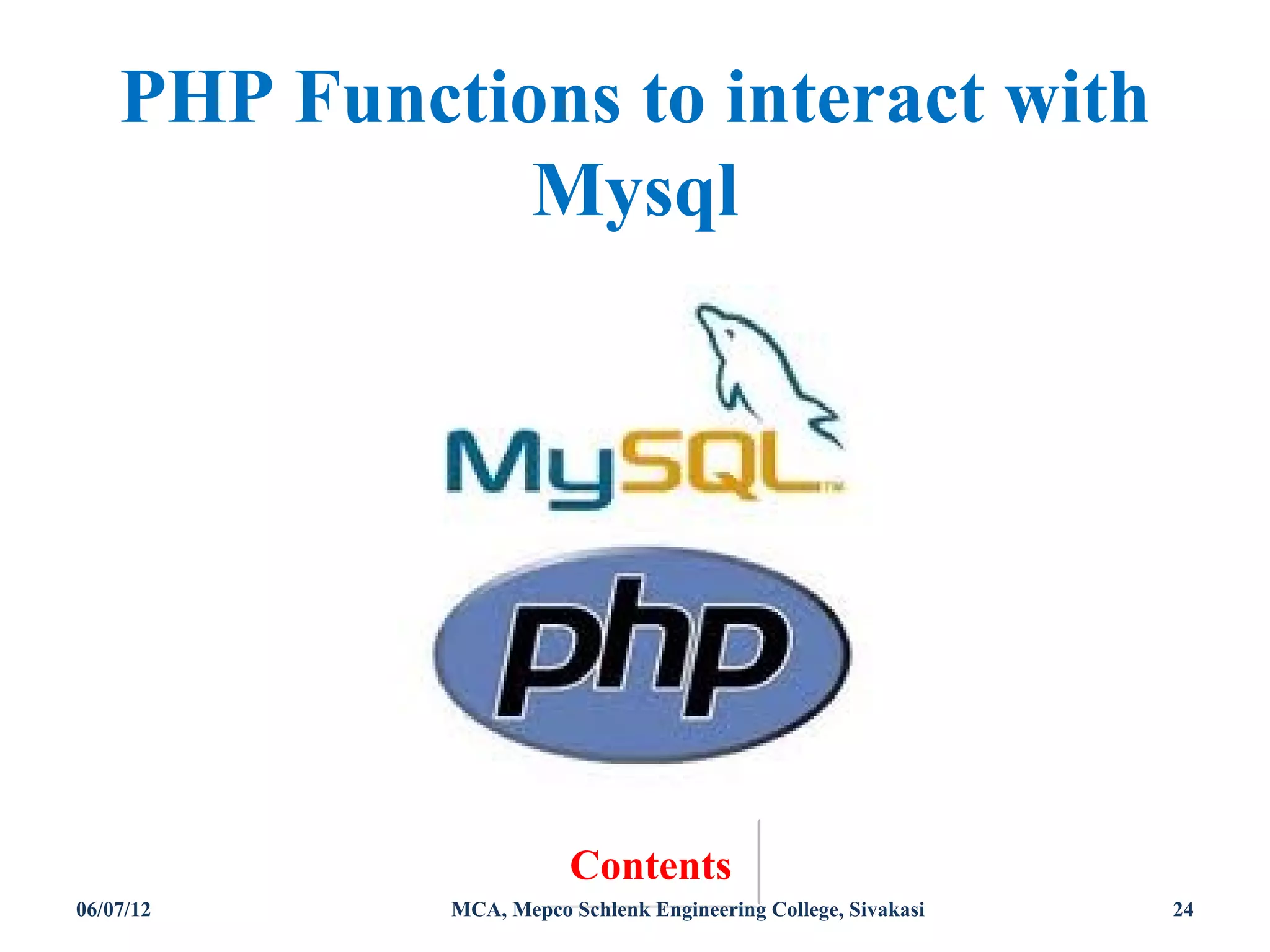 PHP Functions to interact with Mysql

MySQL™

php

Contents

06/07/12

MCA, Mepco Schlenk Engineering College, Sivakasi

24